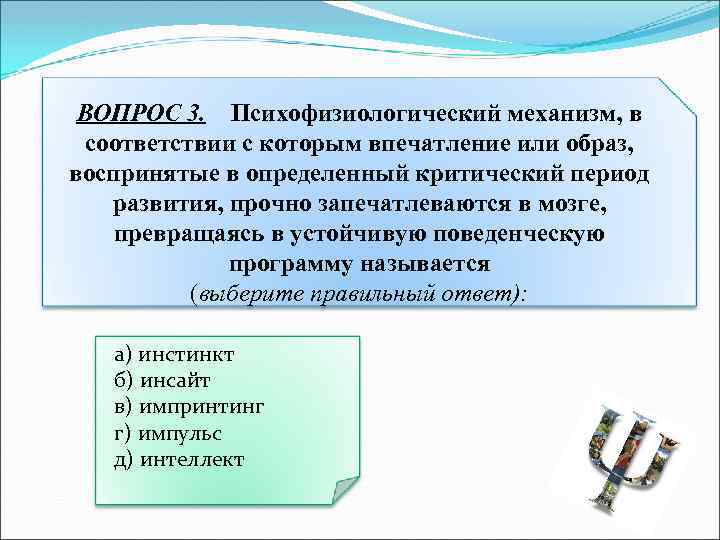 ВОПРОС 3. Психофизиологический механизм, в соответствии с которым впечатление или образ, воспринятые в определенный критический период развития, прочно запечатлеваются в мозге, превращаясь в устойчивую поведенческую программу называется (выберите правильный ответ):

а) инстинкт
б) инсайт
в) импринтинг
г) импульс
д) интеллект